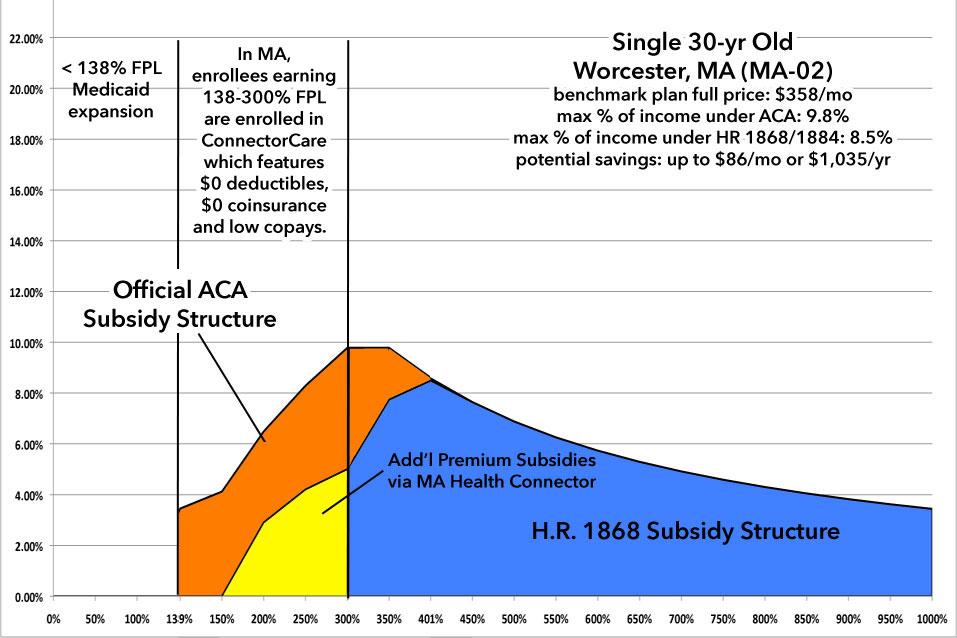 22.00%
20.00%
18.00%
16.00%
14.00%
12.00%
10.00%
8.00%
6.00%
4.00%
2.00%
0.00%

< 138% FPL Medicaid expansion

In MA, enrollees earning 138-300% FPL are enrolled in ConnectorCare which features $0 deductibles, $0 coinsurance and low copays.

Single 30-yr Old
Worcester, MA (MA-02)
benchmark plan full price: $358/mo
max % of income under ACA: 9.8%
max % of income under HR 1868/1884: 8.5%
potential savings: up to $86/mo or $1,035/yr

Official ACA Subsidy Structure

Add'l Premium Subsidies via MA Health Connector

H.R. 1868 Subsidy Structure

0% 50% 100% 139% 150% 200% 250% 300% 350% 401% 450% 500% 550% 600% 650% 700% 750% 800% 850% 900% 950% 1000%